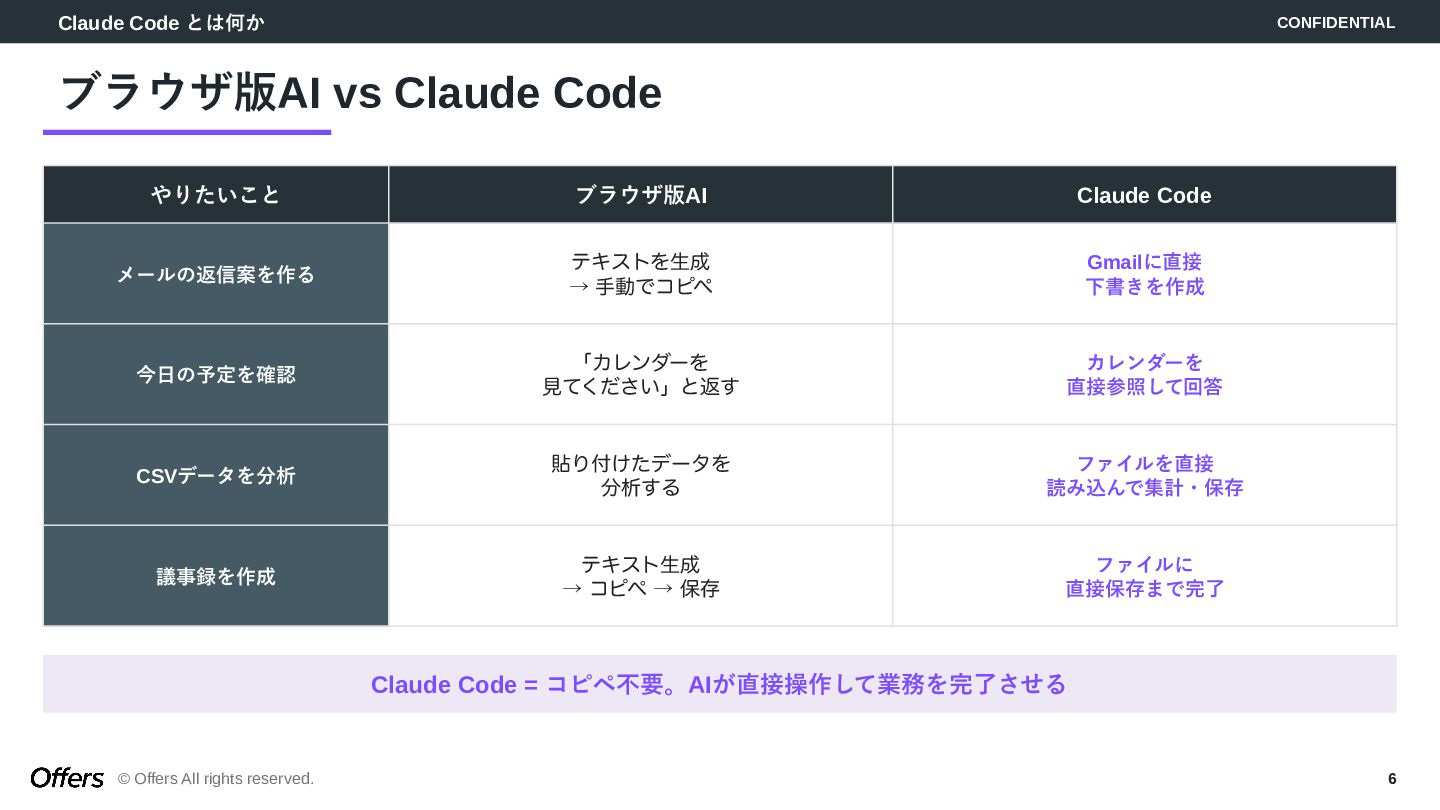 Claude Code とは何か

CONFIDENTIAL

ブラウザ版AI vs Claude Code

| やりたいこと | ブラウザ版AI | Claude Code |
|---|---|---|
| メールの返信案を作る | テキストを生成 → 手動でコピペ | Gmailに直接 下書きを作成 |
| 今日の予定を確認 | 「カレンダーを 見てください」と返す | カレンダーを 直接参照して回答 |
| CSVデータを分析 | 貼り付けたデータを 分析する | ファイルを直接 読み込んで集計・保存 |
| 議事録を作成 | テキスト生成 → コピペ → 保存 | ファイルに 直接保存まで完了 |

Claude Code = コピペ不要。AIが直接操作して業務を完了させる

Offers © Offers All rights reserved.

6